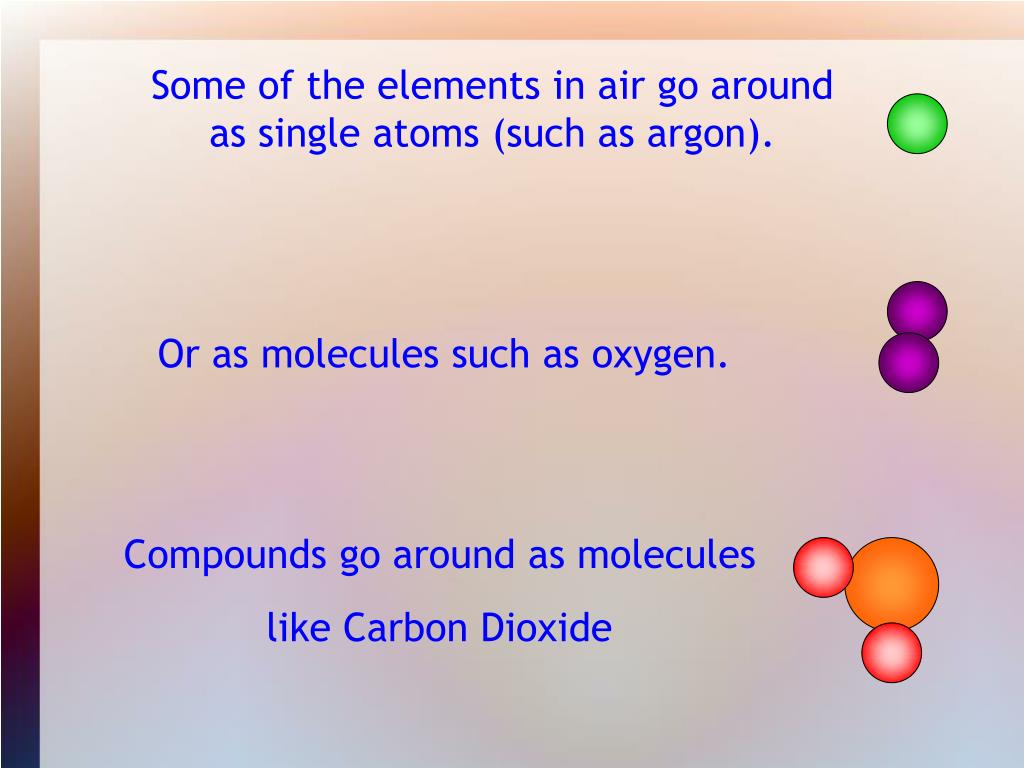 Some of the elements in air go around as single atoms (such as argon).

Or as molecules such as oxygen.

Compounds go around as molecules

like Carbon Dioxide